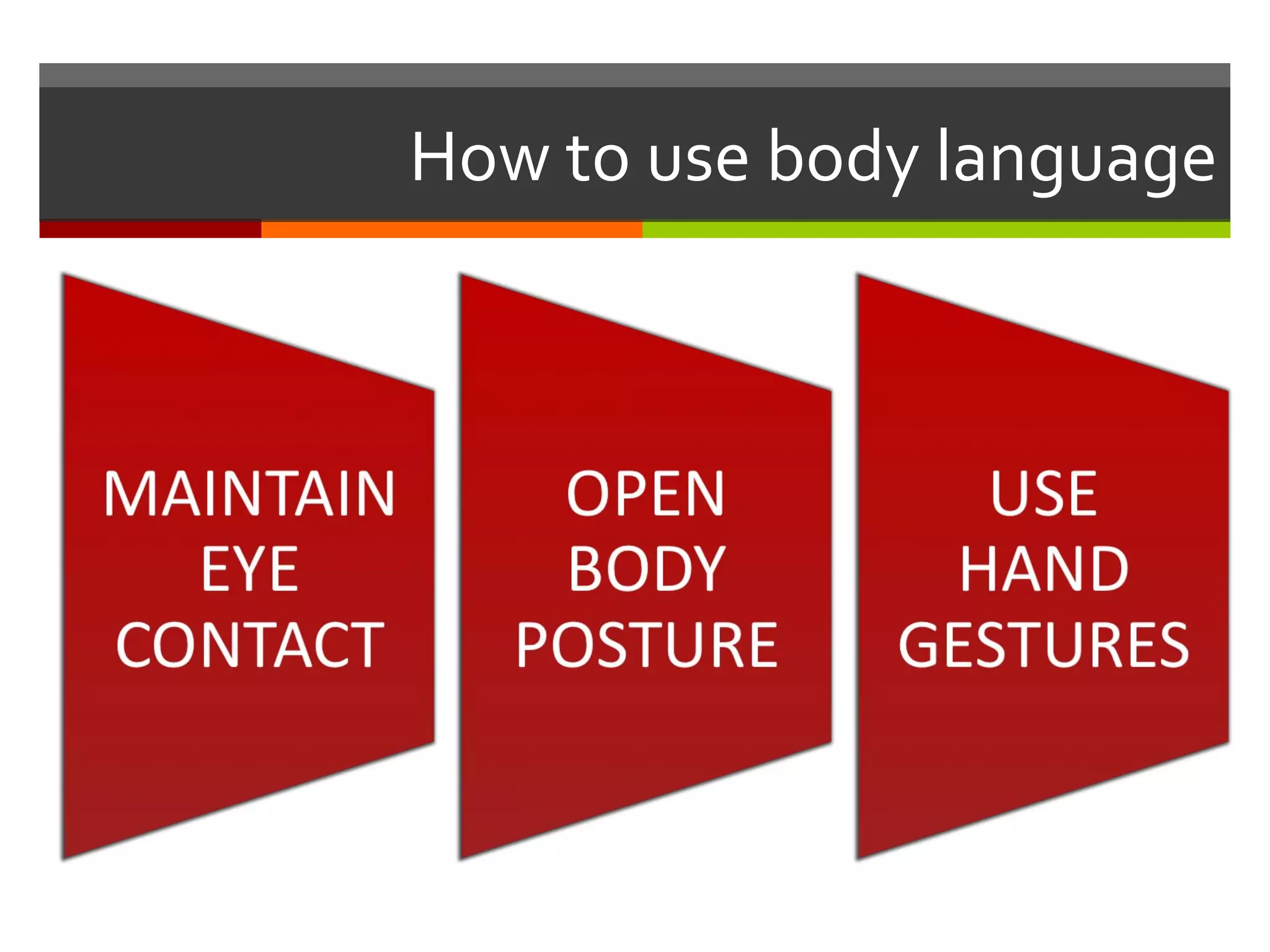 How to use body language

MAINTAIN EYE CONTACT

OPEN BODY POSTURE

USE HAND GESTURES